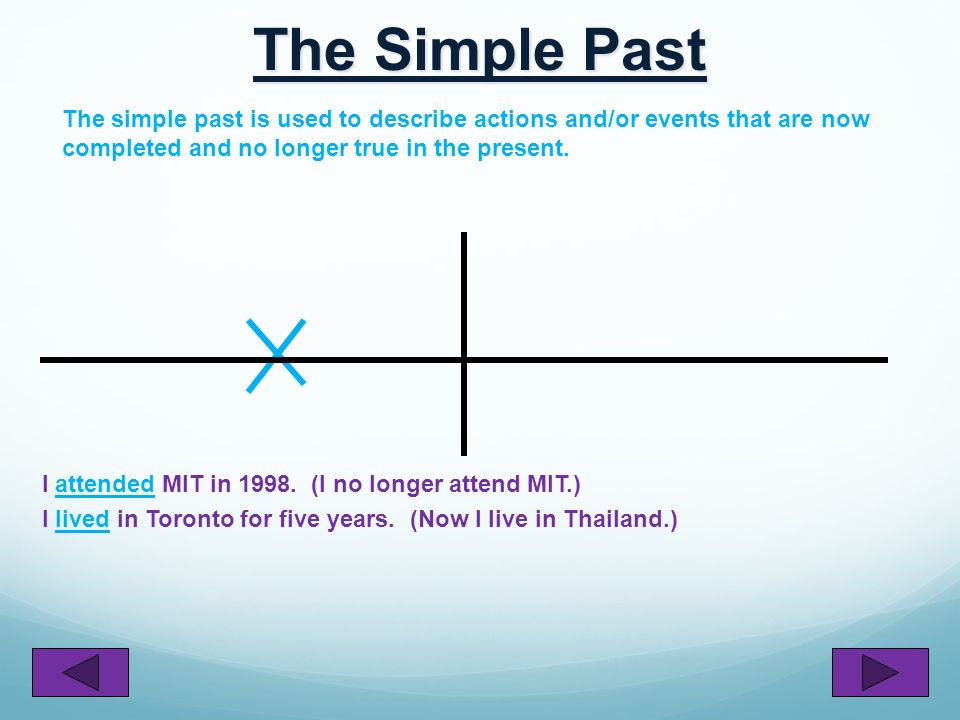 The Simple Past

The simple past is used to describe actions and/or events that are now completed and no longer true in the present.

I attended MIT in 1998. (I no longer attend MIT.)
I lived in Toronto for five years. (Now I live in Thailand.)